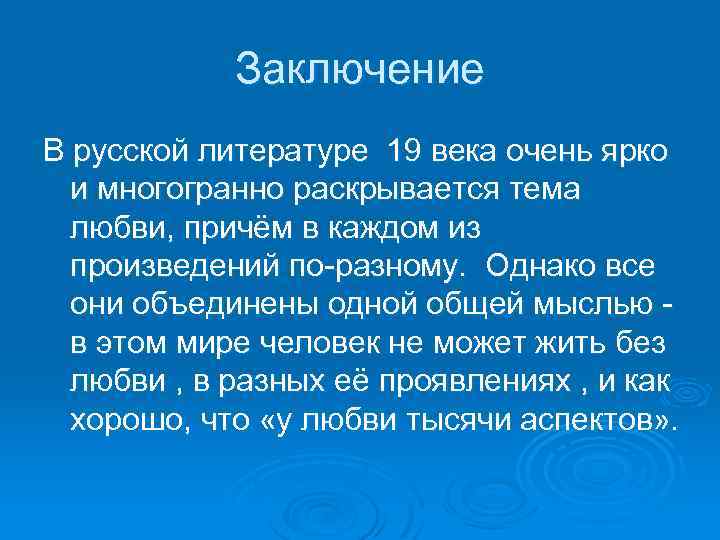 Заключение

В русской литературе 19 века очень ярко и многогранно раскрывается тема любви, причём в каждом из произведений по-разному. Однако все они объединены одной общей мыслью - в этом мире человек не может жить без любви , в разных её проявлениях , и как хорошо, что «у любви тысячи аспектов».